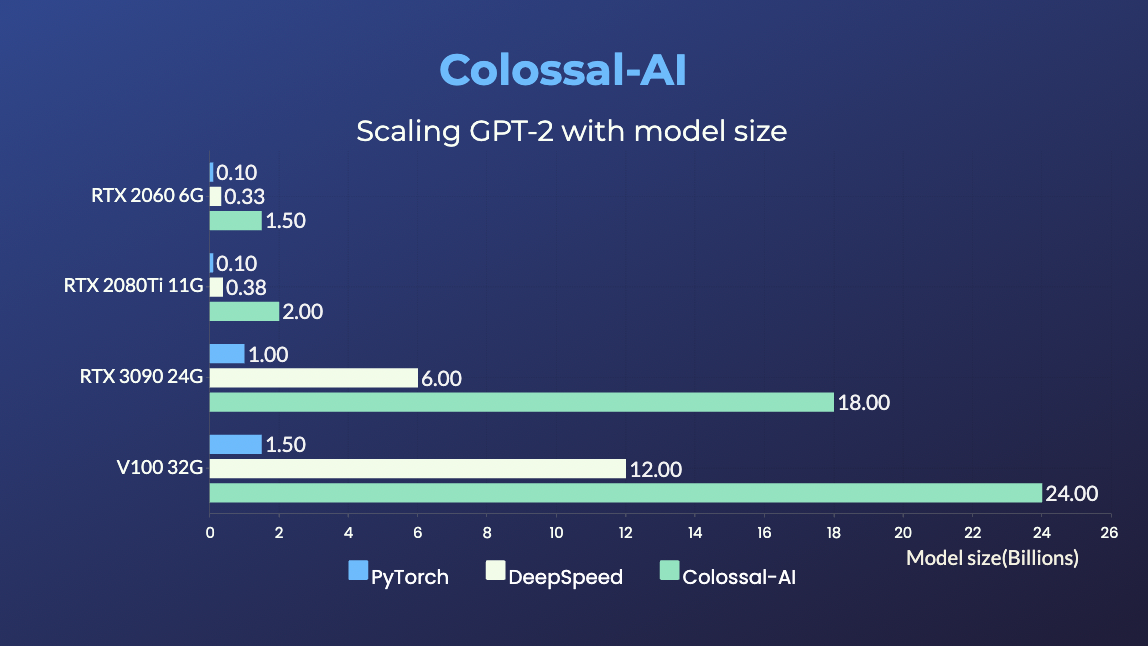 Colossal-AI

Scaling GPT-2 with model size

RTX 2060 6G
0.10
0.33
1.50

RTX 2080Ti 11G
0.10
0.38
2.00

RTX 3090 24G
1.00
6.00
18.00

V100 32G
1.50
12.00
24.00

0 2 4 6 8 10 12 14 16 18 20 22 24 26

Model size(Billions)

PyTorch DeepSpeed Colossal-AI